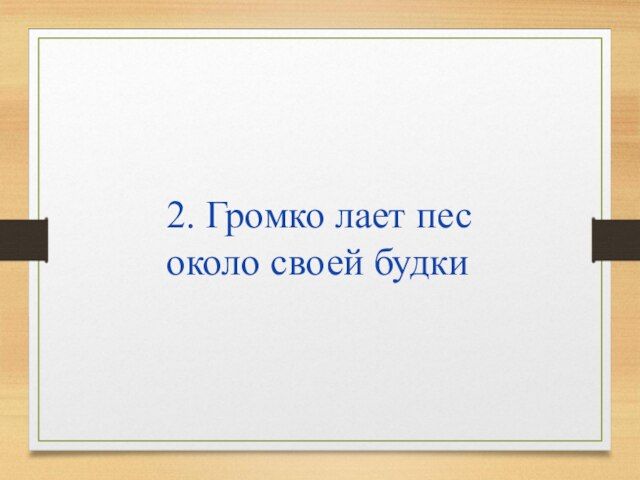 2. Громко лает пес около своей будки